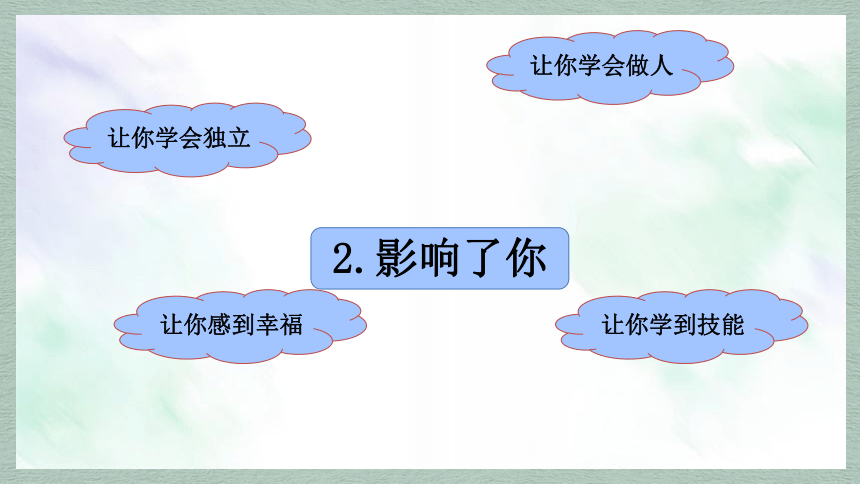 让你学会做人

让你学会独立

2.影响了你

让你感到幸福

让你学到技能